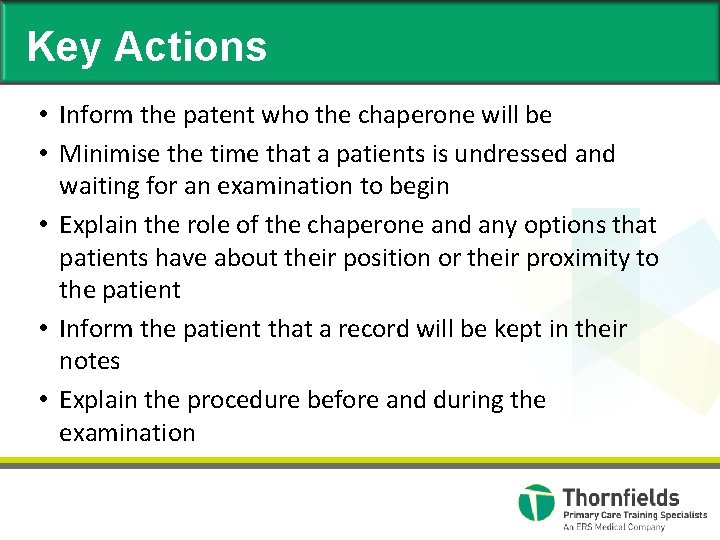 Key Actions

• Inform the patent who the chaperone will be
• Minimise the time that a patients is undressed and waiting for an examination to begin
• Explain the role of the chaperone and any options that patients have about their position or their proximity to the patient
• Inform the patient that a record will be kept in their notes
• Explain the procedure before and during the examination

Thornfields
Primary Care Training Specialists
An ERS Medical Company